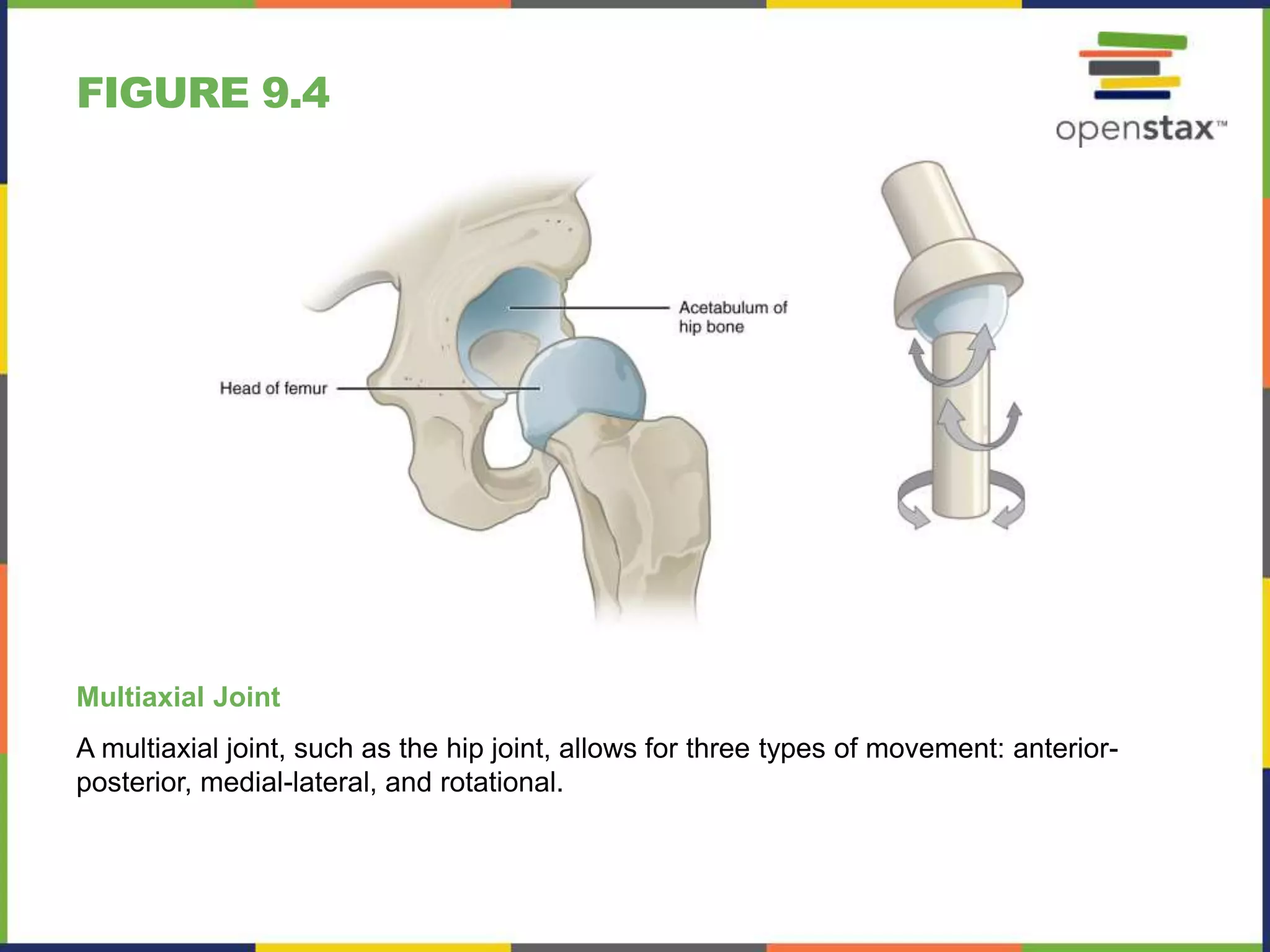 FIGURE 9.4

openstax™

Acetabulum of hip bone

Head of femur

Multiaxial Joint

A multiaxial joint, such as the hip joint, allows for three types of movement: anterior-posterior, medial-lateral, and rotational.